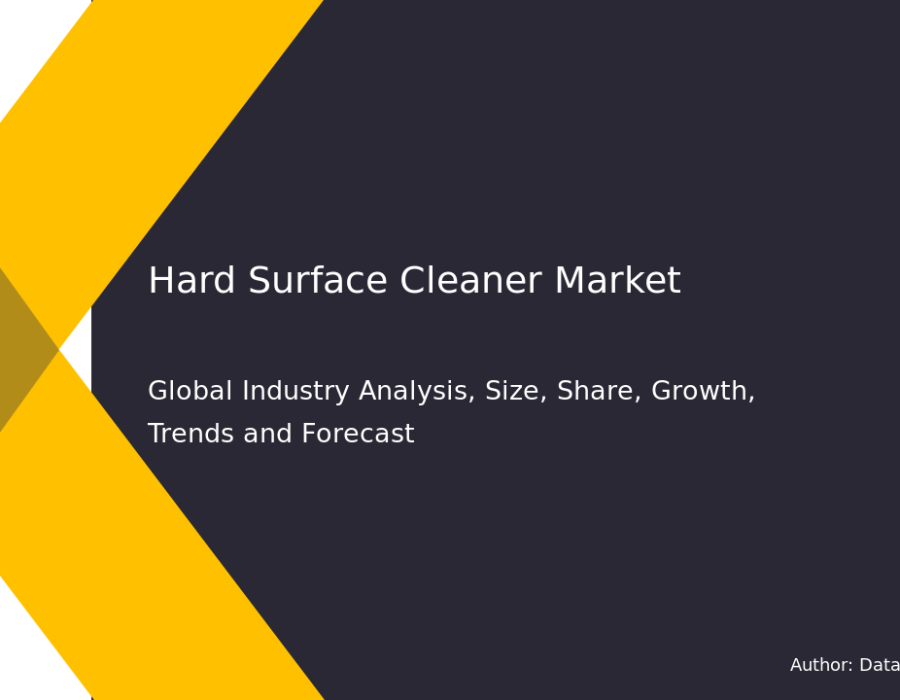 Hard Surface Cleaner Market

Global Industry Analysis, Size, Share, Growth, Trends and Forecast

Author: Data